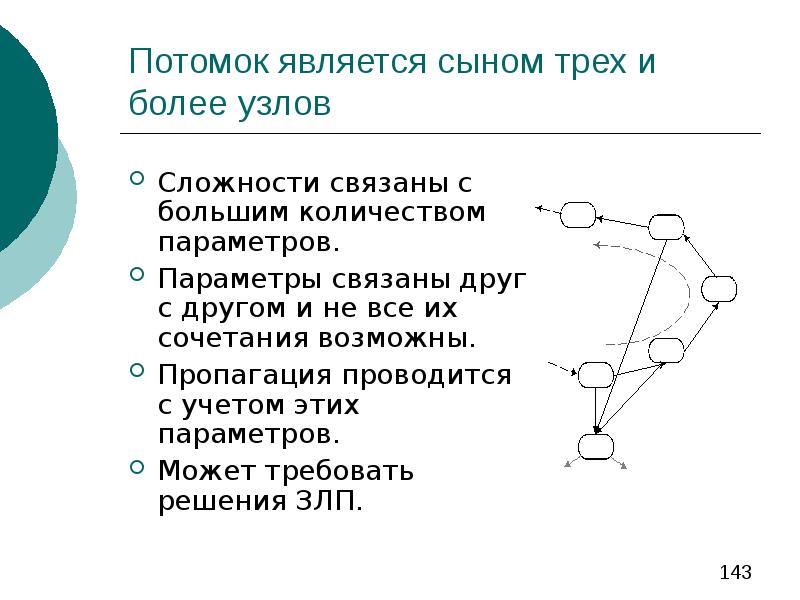 Потомок является сыном трех и более узлов

Сложности связаны с большим количеством параметров.

Параметры связаны друг с другом и не все их сочетания возможны.

Пропагация проводится с учетом этих параметров.

Может требовать решения ЗЛП.

143